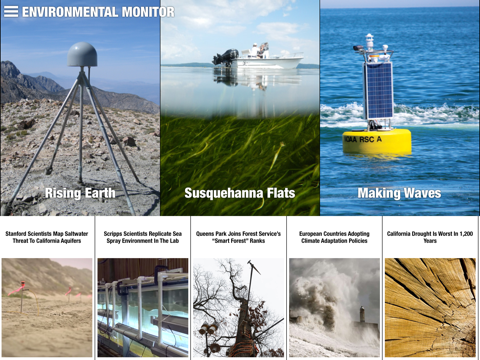 ENVIRONMENTAL MONITOR

Rising Earth

Susquehanna Flats

NOAA RSC A

Making Waves

Stanford Scientists Map Saltwater Threat To California Aquifers

Scripps Scientists Replicate Sea Spray Environment In The Lab

Queens Park Joins Forest Service's "Smart Forest" Ranks

European Countries Adopting Climate Adaptation Policies

California Drought Is Worst In 1,200 Years